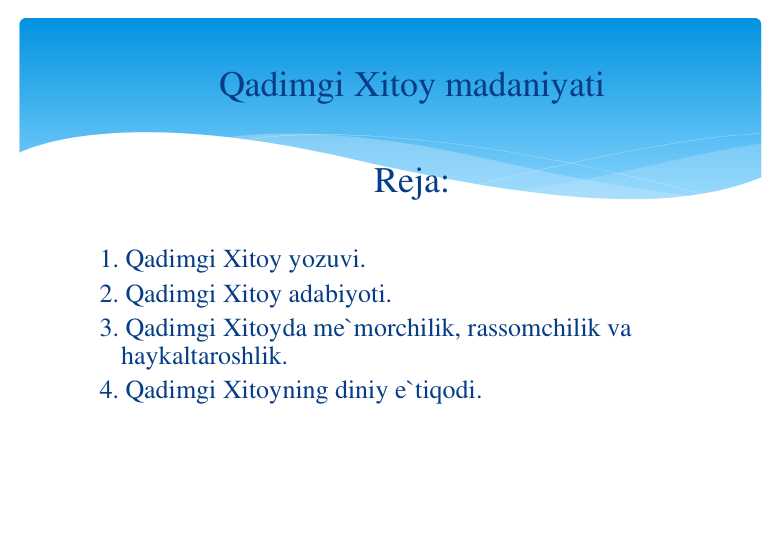 Qadimgi Xitoy madaniyati

Reja:

1. Qadimgi Xitoy yozuvi.
2. Qadimgi Xitoy adabiyoti.
3. Qadimgi Xitoyda me`morchilik, rassomchilik va haykaltaroshlik.
4. Qadimgi Xitoyning diniy e`tiqodi.